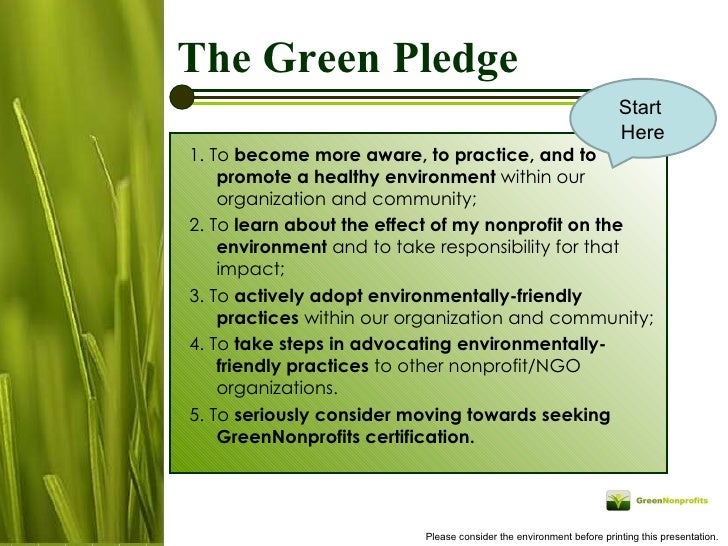 The Green Pledge

Start Here

1. To become more aware, to practice, and to promote a healthy environment within our organization and community;

2. To learn about the effect of my nonprofit on the environment and to take responsibility for that impact;

3. To actively adopt environmentally-friendly practices within our organization and community;

4. To take steps in advocating environmentally-friendly practices to other nonprofit/NGO organizations.

5. To seriously consider moving towards seeking GreenNonprofits certification.

GreenNonprofits

Please consider the environment before printing this presentation.